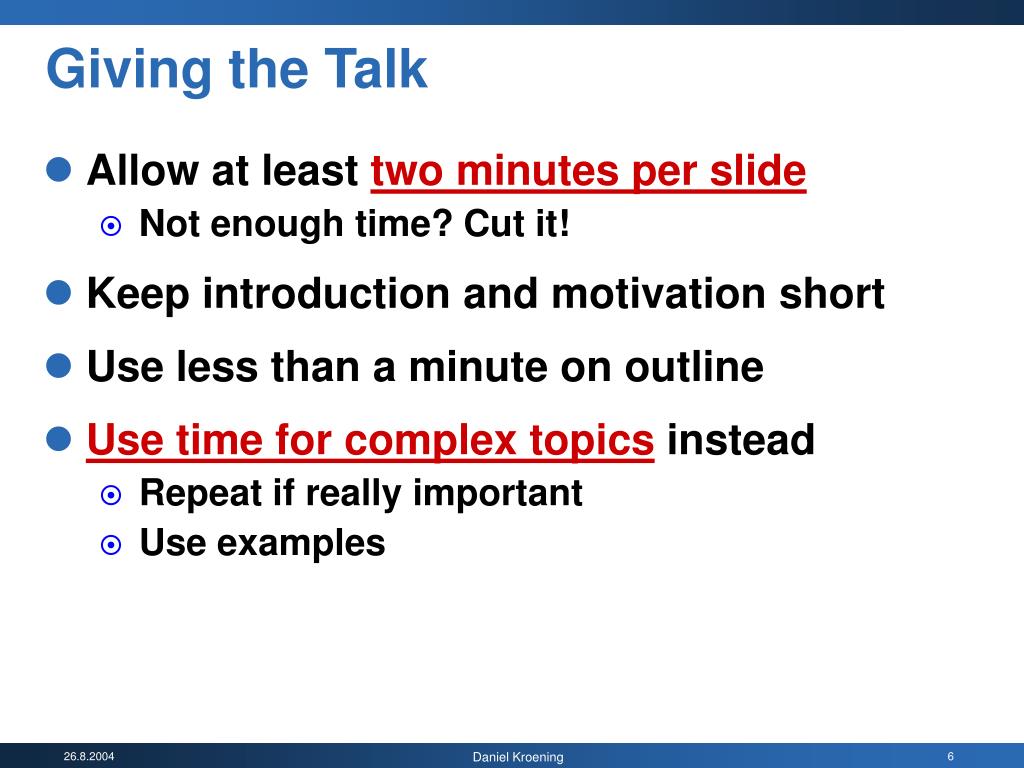 Giving the Talk

Allow at least two minutes per slide

Not enough time? Cut it!

Keep introduction and motivation short

Use less than a minute on outline

Use time for complex topics instead

Repeat if really important

Use examples

26.8.2004

Daniel Kroening

6